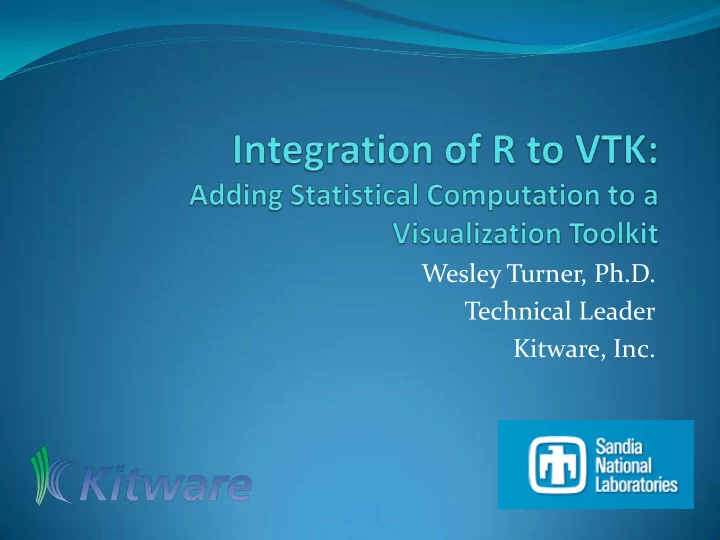 Integration of R to VTK:
Adding Statistical Computation to a Visualization Toolkit

Wesley Turner, Ph.D.
Technical Leader
Kitware, Inc.

Kitware

Sandia National Laboratories